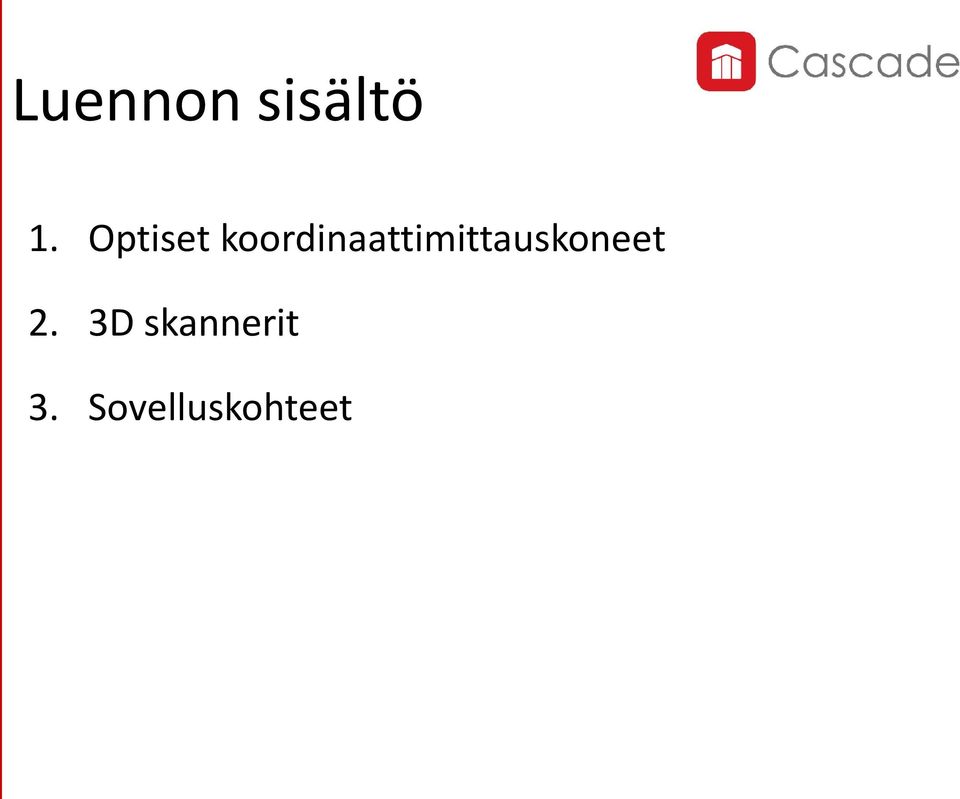 Cascade

Luennon sisältö

1. Optiset koordinaattimittauskoneet

2. 3D skannerit

3. Sovelluskohteet